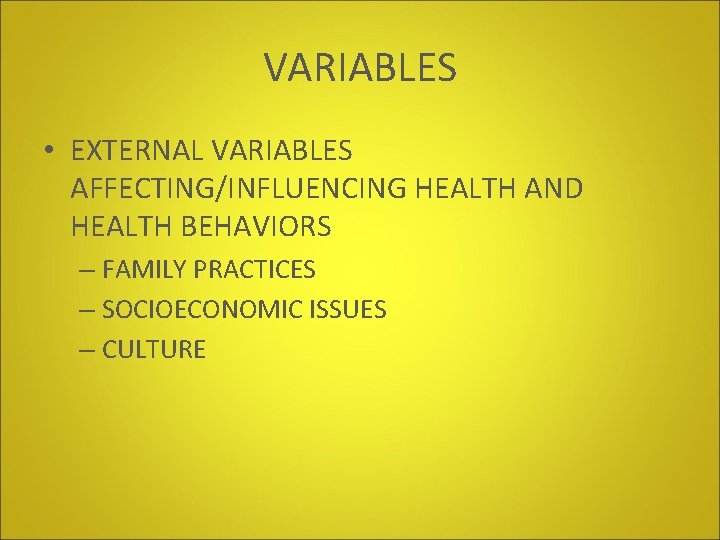 VARIABLES

• EXTERNAL VARIABLES AFFECTING/INFLUENCING HEALTH AND HEALTH BEHAVIORS
– FAMILY PRACTICES
– SOCIOECONOMIC ISSUES
– CULTURE